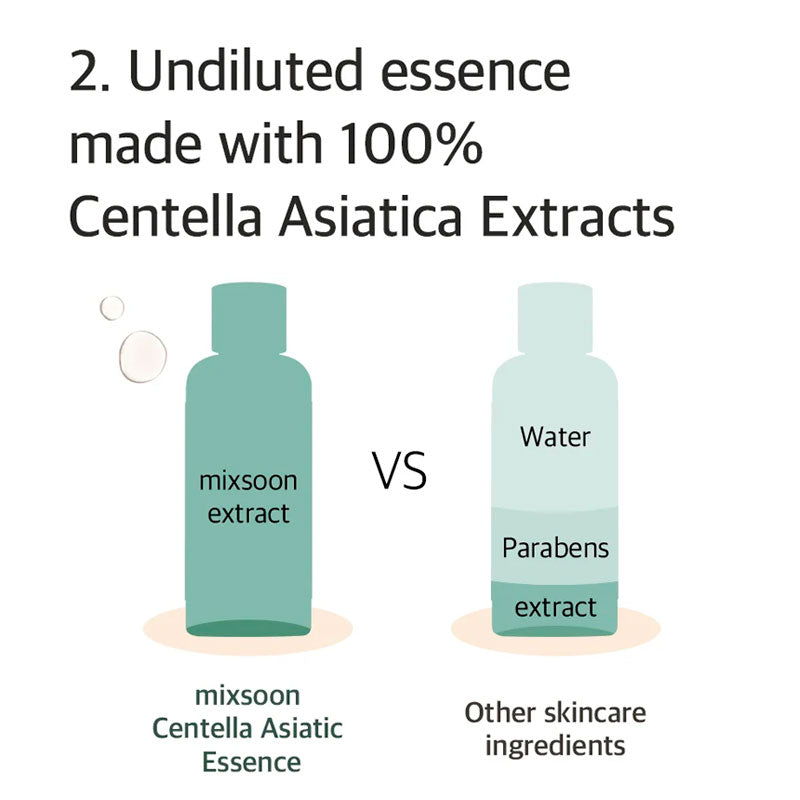 2. Undiluted essence made with 100% Centella Asiatica Extracts

mixsoon extract

VS

Water

Parabens

extract

mixsoon Centella Asiatic Essence

Other skincare ingredients